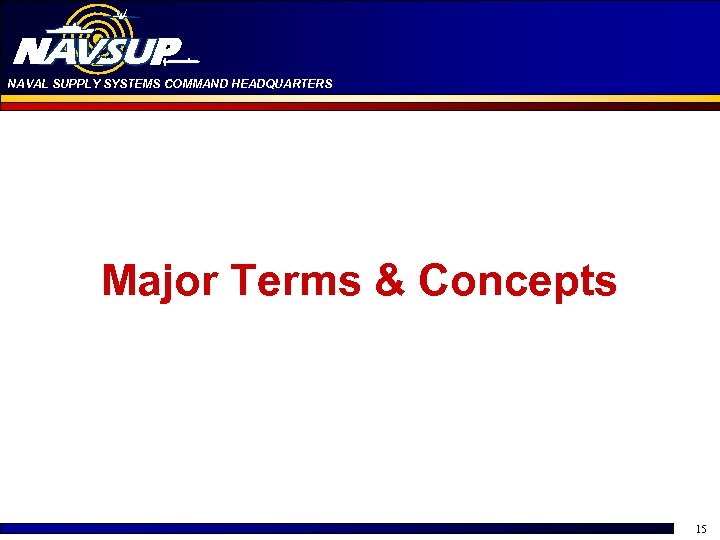 NAVSUP
NAVAL SUPPLY SYSTEMS COMMAND HEADQUARTERS

Major Terms & Concepts

15